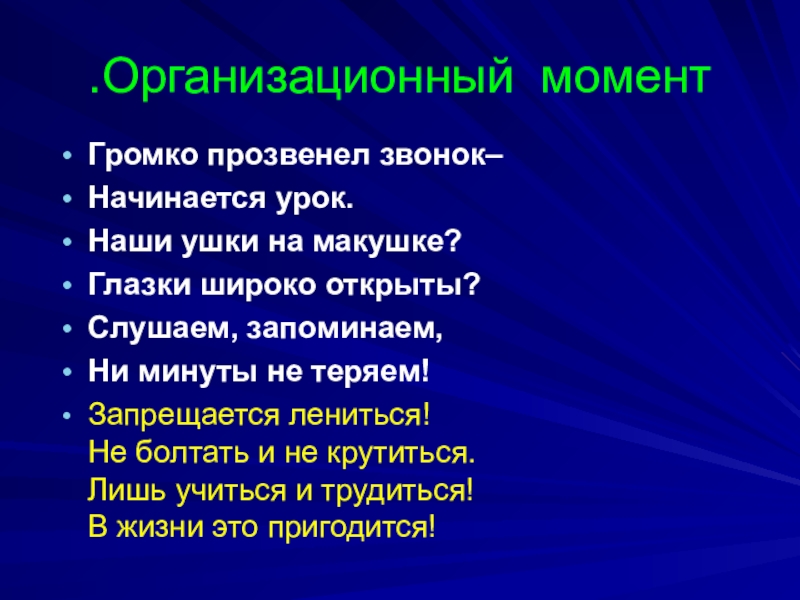 .Организационный момент

- Громко прозвенел звонок–
- Начинается урок.
- Наши ушки на макушке?
- Глазки широко открыты?
- Слушаем, запоминаем,
- Ни минуты не теряем!
- Запрещается лениться!
Не болтать и не крутиться.
Лишь учиться и трудиться!
В жизни это пригодится!